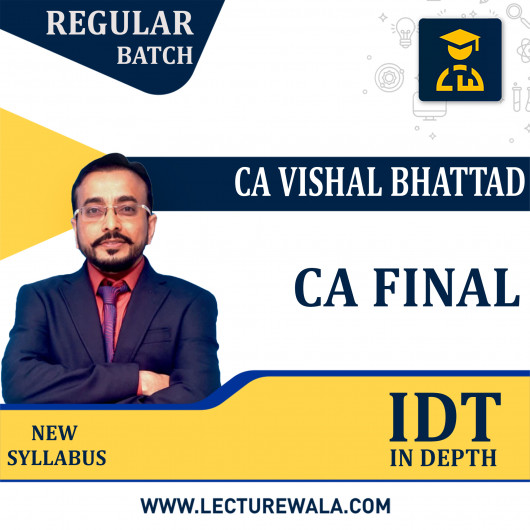 REGULAR BATCH

CA VISHAL BHATTAD

CA FINAL

NEW SYLLABUS

IDT IN DEPTH

WWW.LECTUREWALA.COM